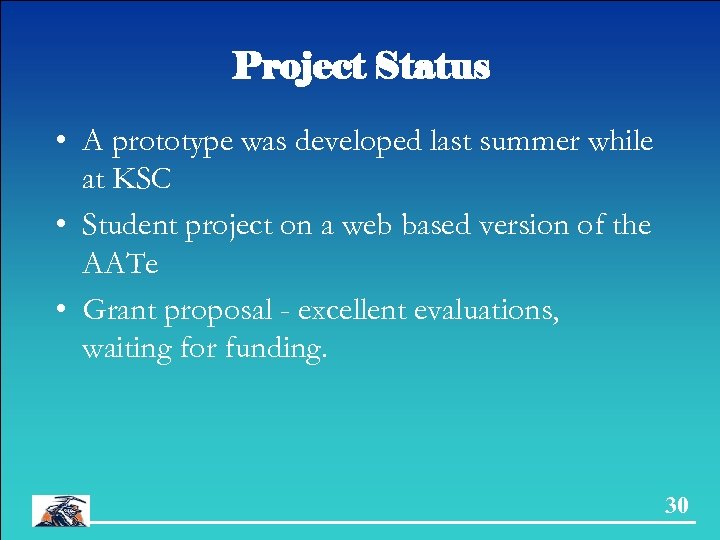 Project Status

• A prototype was developed last summer while at KSC

• Student project on a web based version of the AATe

• Grant proposal - excellent evaluations, waiting for funding.

30